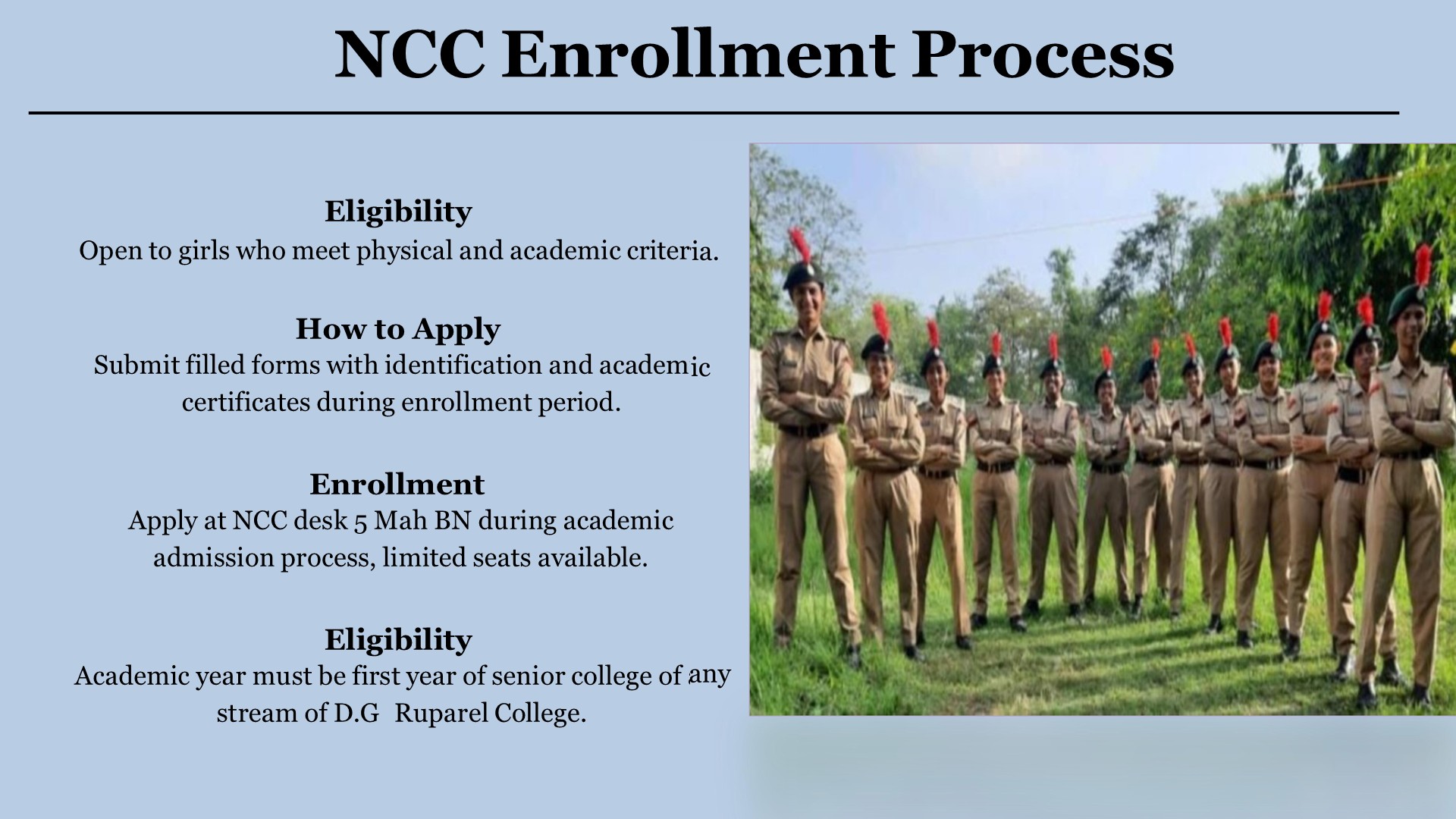 NCC Enrollment Process

Eligibility
Open to girls who meet physical and academic criteria.

How to Apply
Submit filled forms with identification and academic certificates during enrollment period.

Enrollment
Apply at NCC desk 5 Mah BN during academic admission process, limited seats available.

Eligibility
Academic year must be first year of senior college of any stream of D.G Ruparel College.